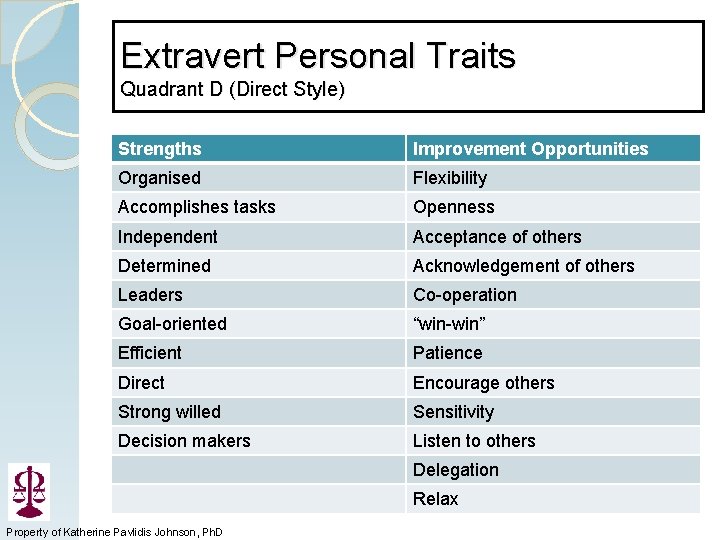 Extravert Personal Traits
Quadrant D (Direct Style)

| Strengths | Improvement Opportunities |
|---|---|
| Organised | Flexibility |
| Accomplishes tasks | Openness |
| Independent | Acceptance of others |
| Determined | Acknowledgement of others |
| Leaders | Co-operation |
| Goal-oriented | “win-win” |
| Efficient | Patience |
| Direct | Encourage others |
| Strong willed | Sensitivity |
| Decision makers | Listen to others |
| | Delegation |
| | Relax |

Property of Katherine Pavlidis Johnson, PhD